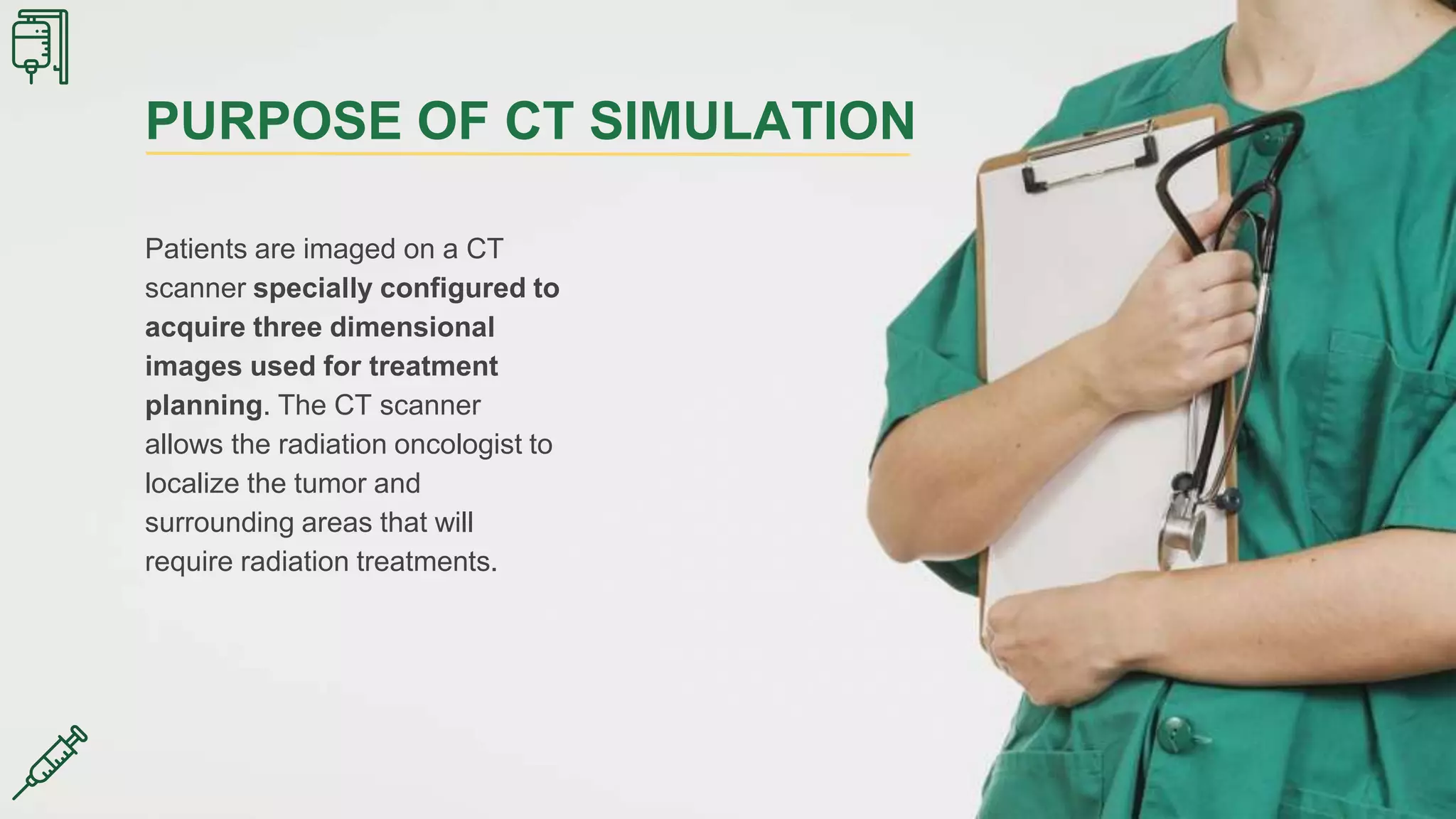 PURPOSE OF CT SIMULATION

Patients are imaged on a CT scanner specially configured to acquire three dimensional images used for treatment planning. The CT scanner allows the radiation oncologist to localize the tumor and surrounding areas that will require radiation treatments.